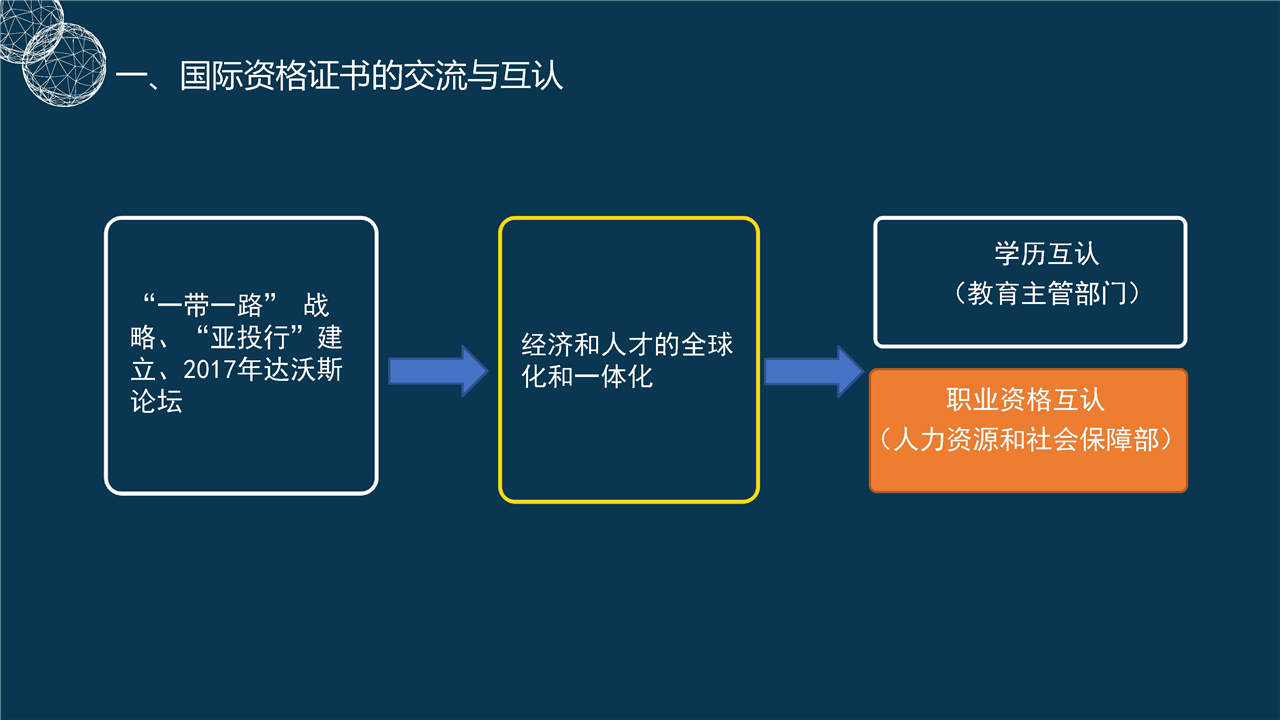 一、国际资格证书的交流与互认

“一带一路” 战略、“亚投行”建立、2017年达沃斯论坛

经济和人才的全球化和一体化

学历互认
（教育主管部门）

职业资格互认
（人力资源和社会保障部）